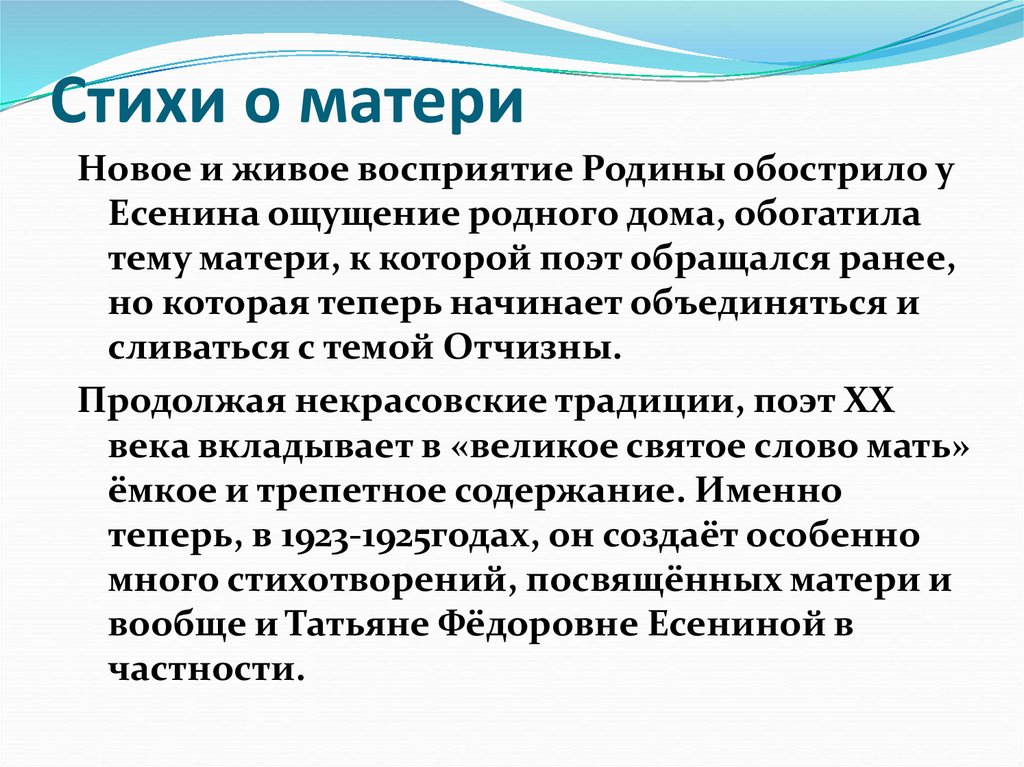 Стихи о матери

Новое и живое восприятие Родины обострило у Есенина ощущение родного дома, обогатила тему матери, к которой поэт обращался ранее, но которая теперь начинает объединяться и сливаться с темой Отчизны.

Продолжая некрасовские традиции, поэт XX века вкладывает в «великое святое слово мать» ёмкое и трепетное содержание. Именно теперь, в 1923-1925годах, он создаёт особенно много стихотворений, посвящённых матери и вообще и Татьяне Фёдоровне Есениной в частности.